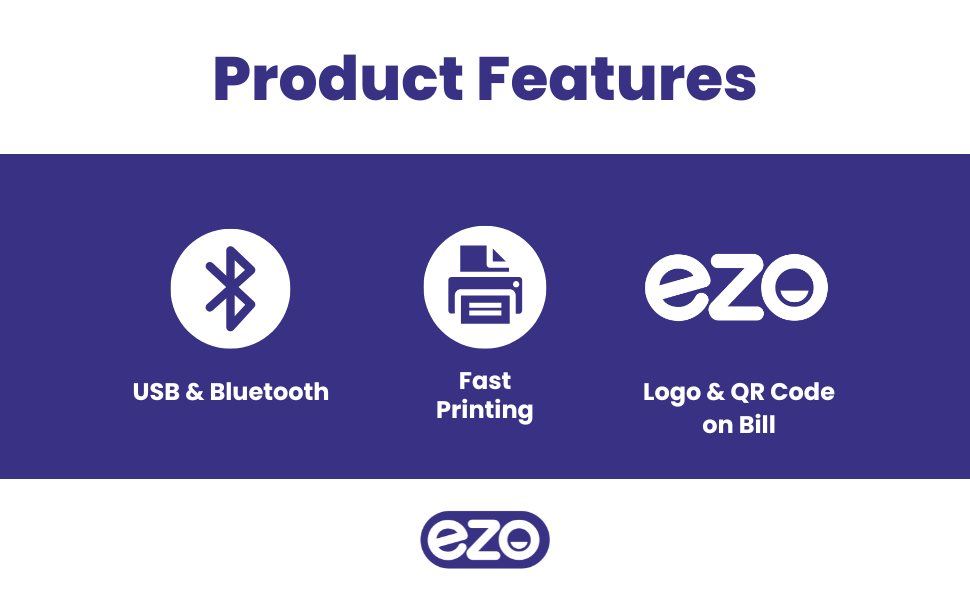 Product Features

USB & Bluetooth

Fast Printing

ezo

Logo & QR Code on Bill

ezo